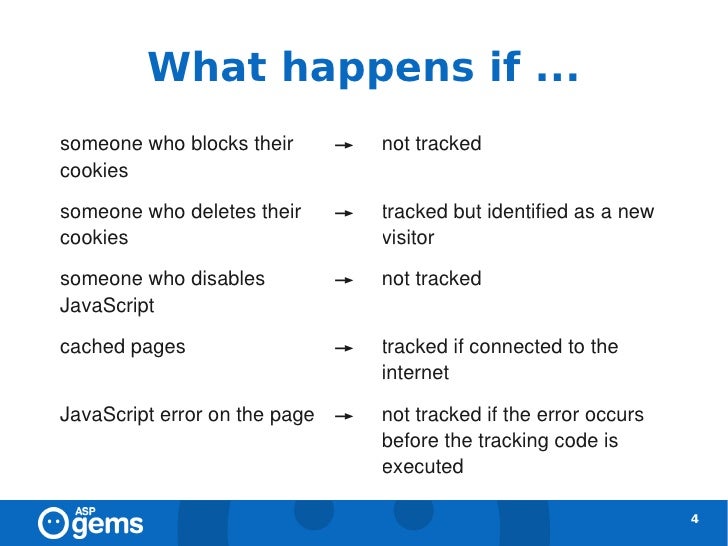 What happens if ...

someone who blocks their cookies → not tracked

someone who deletes their cookies → tracked but identified as a new visitor

someone who disables JavaScript → not tracked

cached pages → tracked if connected to the internet

JavaScript error on the page → not tracked if the error occurs before the tracking code is executed

ASP gems

4